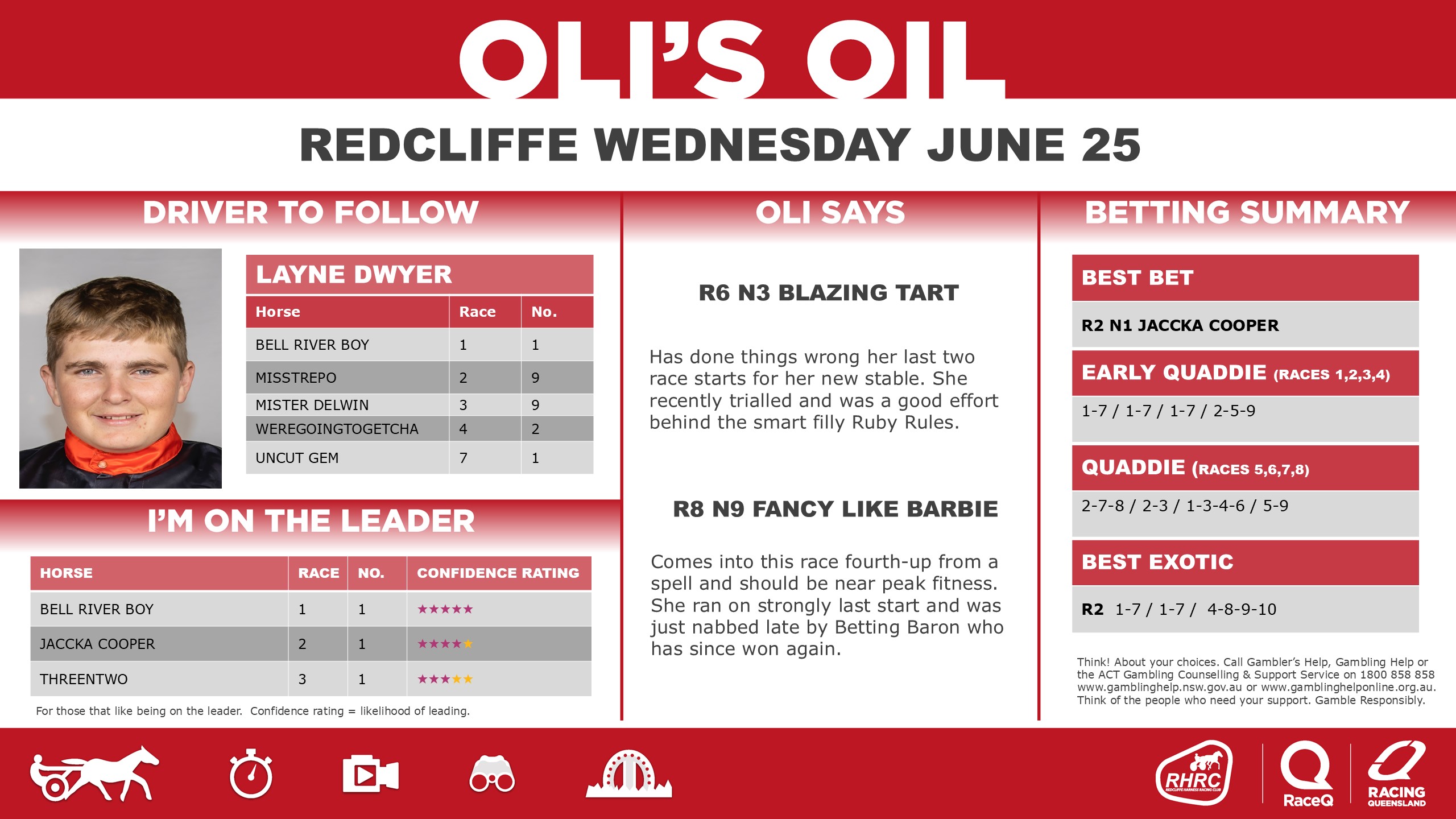 OLI'S OIL

REDCLIFFE WEDNESDAY JUNE 25

DRIVER TO FOLLOW

LAYNE DWYER

| Horse | Race | No. |
|---|---|---|
| BELL RIVER BOY | 1 | 1 |
| MISSTREPO | 2 | 9 |
| MISTER DELWIN | 3 | 9 |
| WEREGOINGTOGETCHA | 4 | 2 |
| UNCUT GEM | 7 | 1 |

I'M ON THE LEADER

| HORSE | RACE | NO. | CONFIDENCE RATING |
|---|---|---|---|
| BELL RIVER BOY | 1 | 1 | ★★★★★ |
| JACCKA COOPER | 2 | 1 | ★★★★★ |
| THREENTWO | 3 | 1 | ★★★★★ |

For those that like being on the leader. Confidence rating = likelihood of leading.

OLI SAYS

R6 N3 BLAZING TART

Has done things wrong her last two race starts for her new stable. She recently trialled and was a good effort behind the smart filly Ruby Rules.

R8 N9 FANCY LIKE BARBIE

Comes into this race fourth-up from a spell and should be near peak fitness. She ran on strongly last start and was just nabbed late by Betting Baron who has since won again.

BETTING SUMMARY

BEST BET

R2 N1 JACCKA COOPER

EARLY QUADDIE (RACES 1,2,3,4)

1-7 / 1-7 / 1-7 / 2-5-9

QUADDIE (RACES 5,6,7,8)

2-7-8 / 2-3 / 1-3-4-6 / 5-9

BEST EXOTIC

R2 1-7 / 1-7 / 4-8-9-10

Think! About your choices. Call Gambler's Help, Gambling Help or the ACT Gambling Counselling & Support Service on 1800 858 858 www.gamblinghelp.nsw.gov.au or www.gamblinghelponline.org.au. Think of the people who need your support. Gamble Responsibly.

RHRC REDCLIFFE HARNESS RACING CLUB
RaceQ
RACING QUEENSLAND